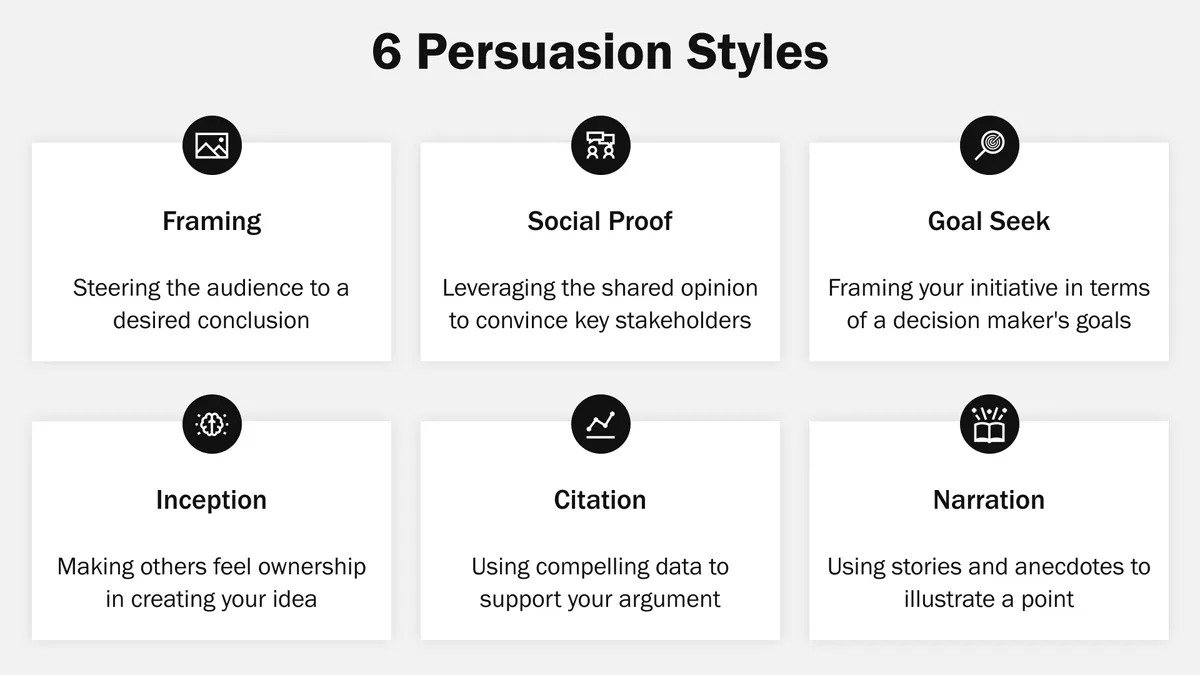 6 Persuasion Styles

Framing

Steering the audience to a desired conclusion

Social Proof

Leveraging the shared opinion to convince key stakeholders

Goal Seek

Framing your initiative in terms of a decision maker's goals

Inception

Making others feel ownership in creating your idea

Citation

Using compelling data to support your argument

Narration

Using stories and anecdotes to illustrate a point